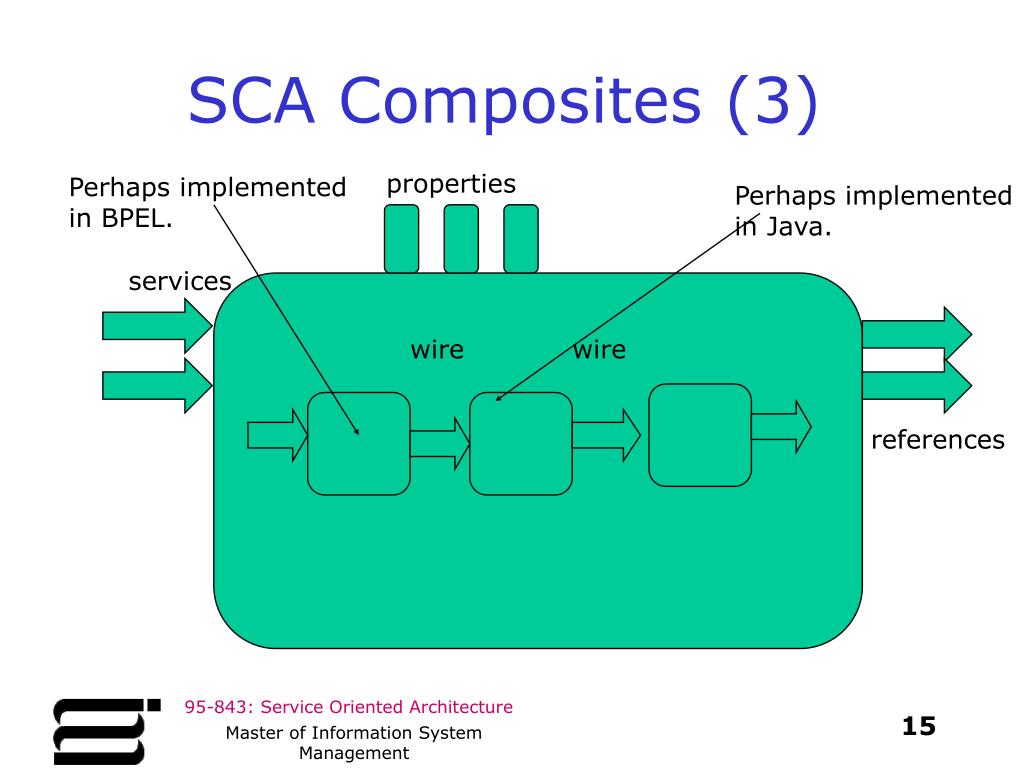 SCA Composites (3)

Perhaps implemented in BPEL.

properties

Perhaps implemented in Java.

services

wire

wire

references

95-843: Service Oriented Architecture

Master of Information System Management

15